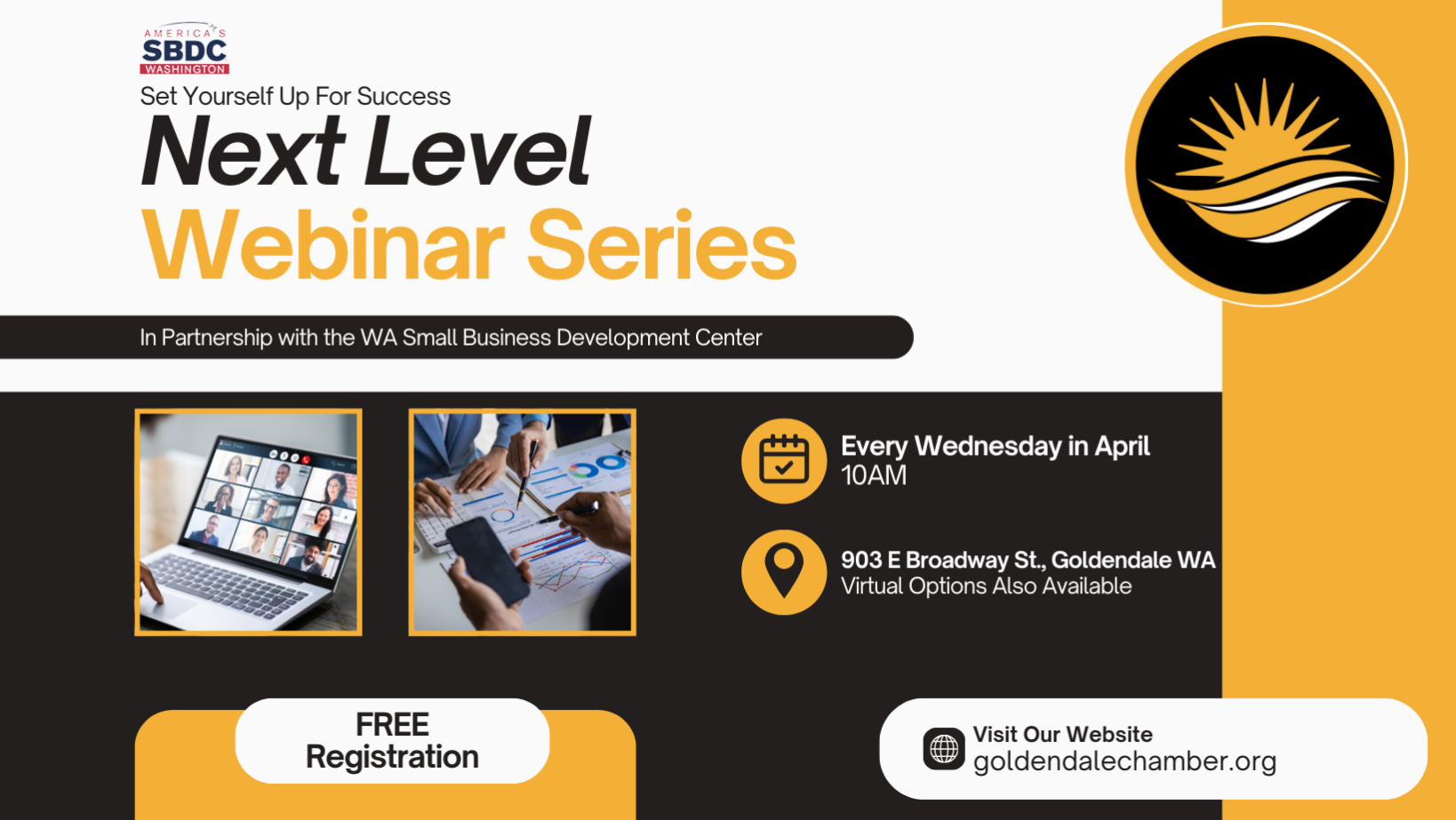 AMERICA'S
SBDC
WASHINGTON

Set Yourself Up For Success

Next Level
Webinar Series

In Partnership with the WA Small Business Development Center

Every Wednesday in April
10AM

903 E Broadway St., Goldendale WA
Virtual Options Also Available

FREE
Registration

Visit Our Website
goldendalechamber.org